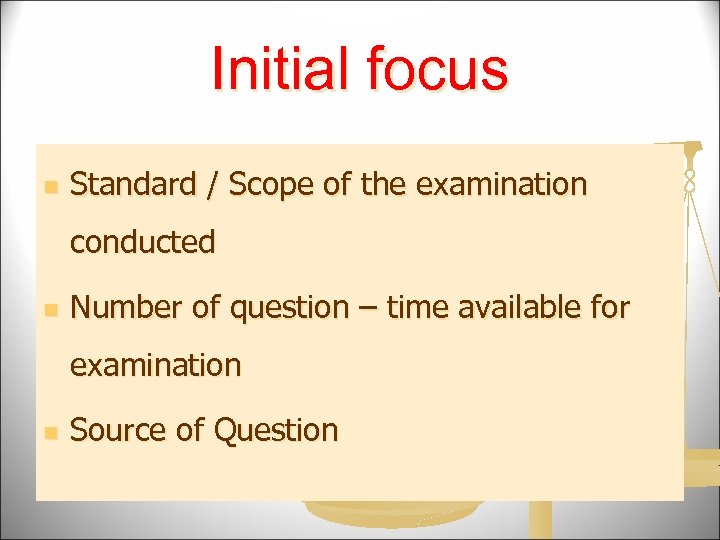 Initial focus

- Standard / Scope of the examination conducted
- Number of question – time available for examination
- Source of Question